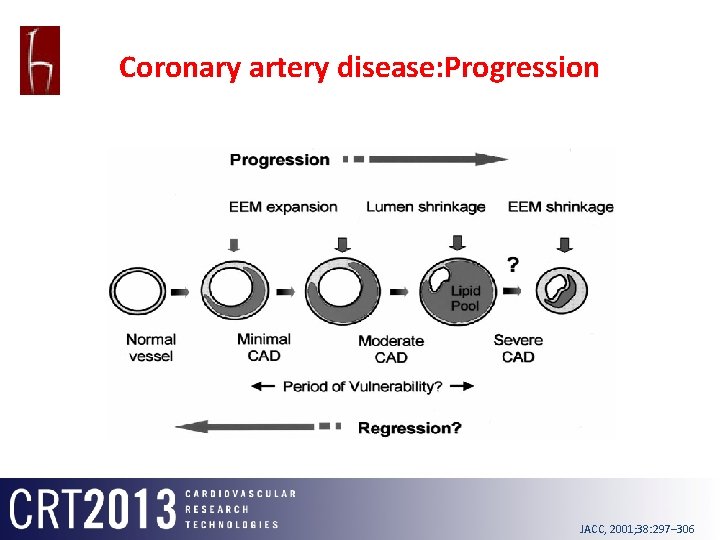 Coronary artery disease:Progression

Progression

EEM expansion

Lumen shrinkage

EEM shrinkage

?

Lipid Pool

Normal vessel

Minimal CAD

Moderate CAD

Severe CAD

Period of Vulnerability?

Regression?

CRT2013 CARDIOVASCULAR RESEARCH TECHNOLOGIES

JACC, 2001;38:297–306